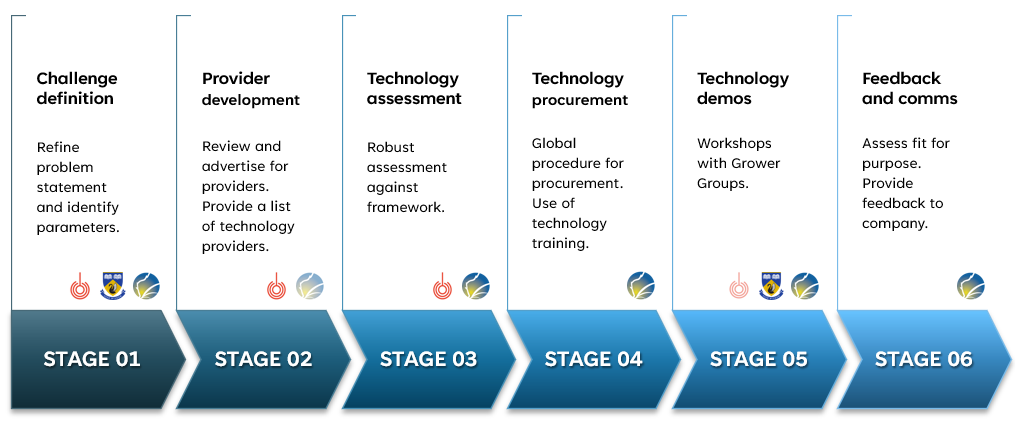 Challenge definition

Refine problem statement and identify parameters.

STAGE 01

Provider development

Review and advertise for providers. Provide a list of technology providers.

STAGE 02

Technology assessment

Robust assessment against framework.

STAGE 03

Technology procurement

Global procedure for procurement. Use of technology training.

STAGE 04

Technology demos

Workshops with Grower Groups.

STAGE 05

Feedback and comms

Assess fit for purpose. Provide feedback to company.

STAGE 06